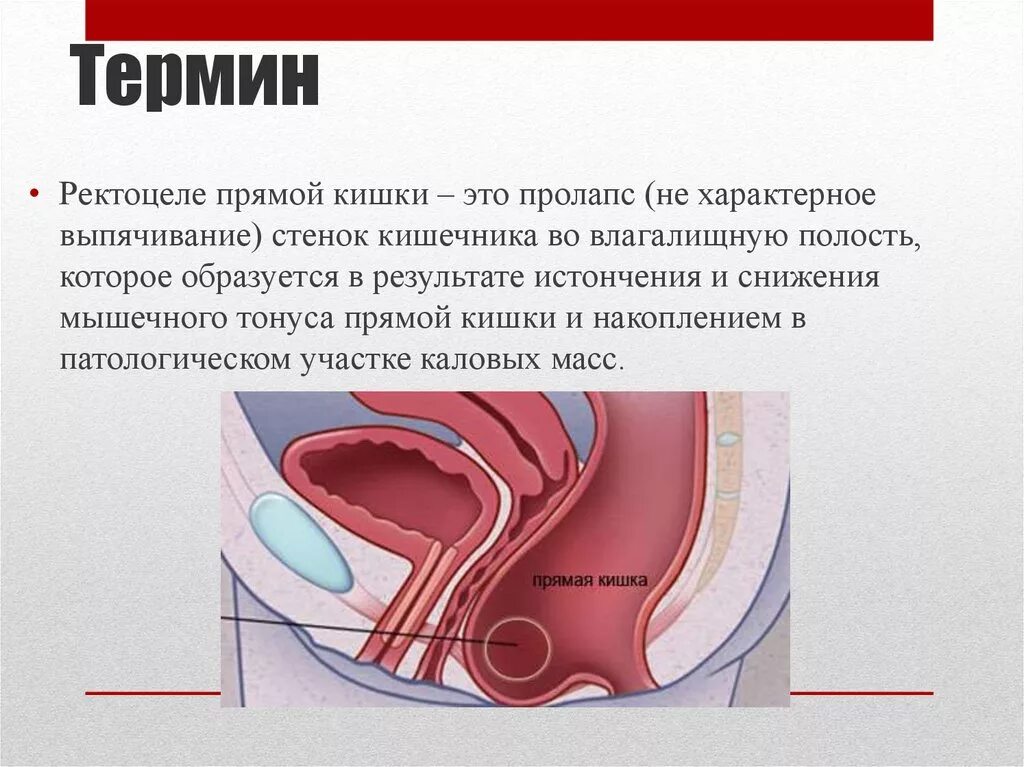 Термин

• Ректоцеле прямой кишки – это пролапс (не характерное выпячивание) стенок кишечника во влагалищную полость, которое образуется в результате истончения и снижения мышечного тонуса прямой кишки и накоплением в патологическом участке каловых масс.

прямая кишка